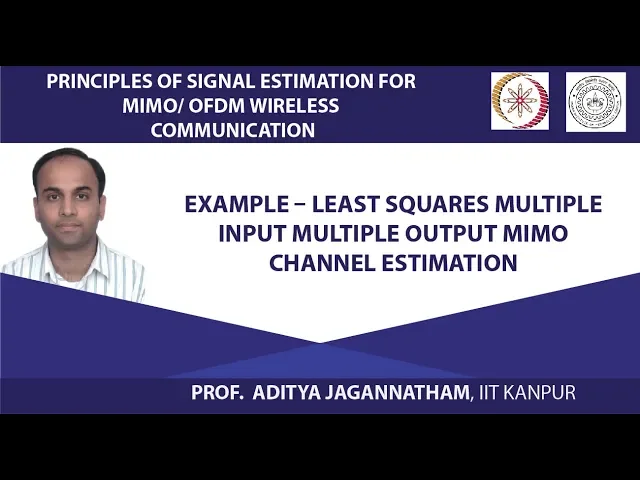 PRINCIPLES OF SIGNAL ESTIMATION FOR MIMO/ OFDM WIRELESS COMMUNICATION

EXAMPLE – LEAST SQUARES MULTIPLE INPUT MULTIPLE OUTPUT MIMO CHANNEL ESTIMATION

PROF. ADITYA JAGANNATHAM, IIT KANPUR